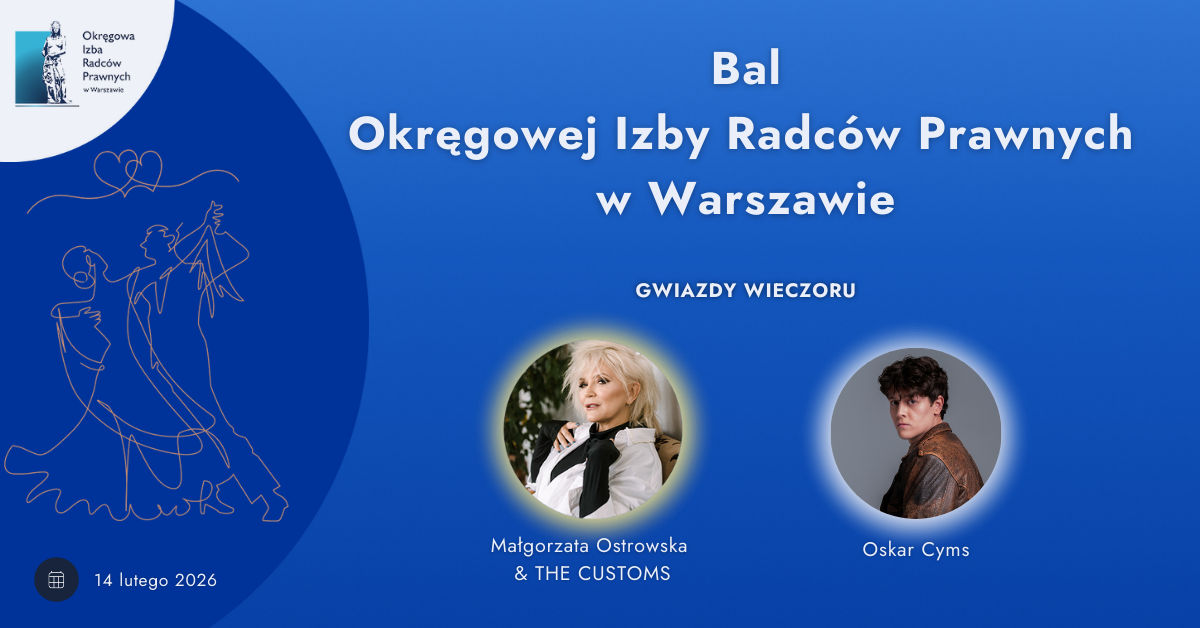 Okręgowa Izba Radców Prawnych w Warszawie

Bal
Okręgowej Izby Radców Prawnych
w Warszawie

GWIAZDY WIECZORU

Małgorzata Ostrowska & THE CUSTOMS

Oskar Cyms

14 lutego 2026